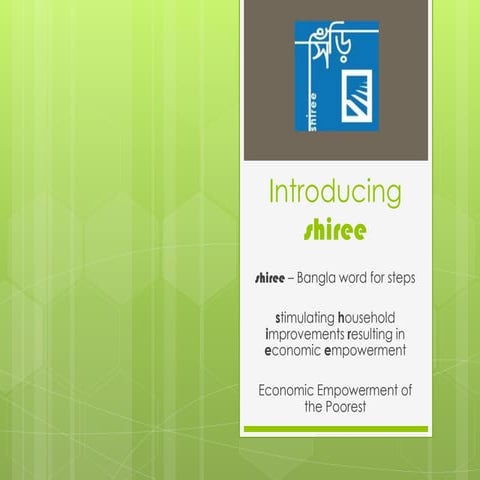 সিঁড়ি
shiree

Introducing
shiree

shiree – Bangla word for steps

stimulating household improvements resulting in economic empowerment

Economic Empowerment of the Poorest